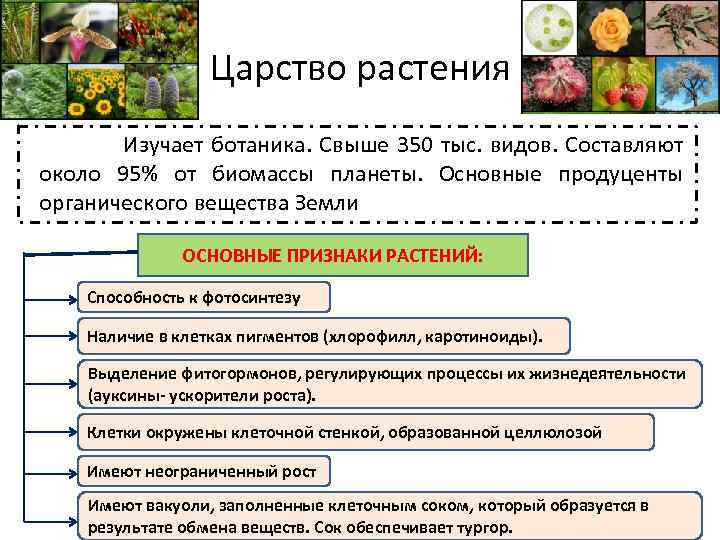 Царство растения

Изучает ботаника. Свыше 350 тыс. видов. Составляют около 95% от биомассы планеты. Основные продуценты органического вещества Земли

ОСНОВНЫЕ ПРИЗНАКИ РАСТЕНИЙ:

Способность к фотосинтезу

Наличие в клетках пигментов (хлорофилл, каротиноиды).

Выделение фитогормонов, регулирующих процессы их жизнедеятельности (ауксины- ускорители роста).

Клетки окружены клеточной стенкой, образованной целлюлозой

Имеют неограниченный рост

Имеют вакуоли, заполненные клеточным соком, который образуется в результате обмена веществ. Сок обеспечивает тургор.